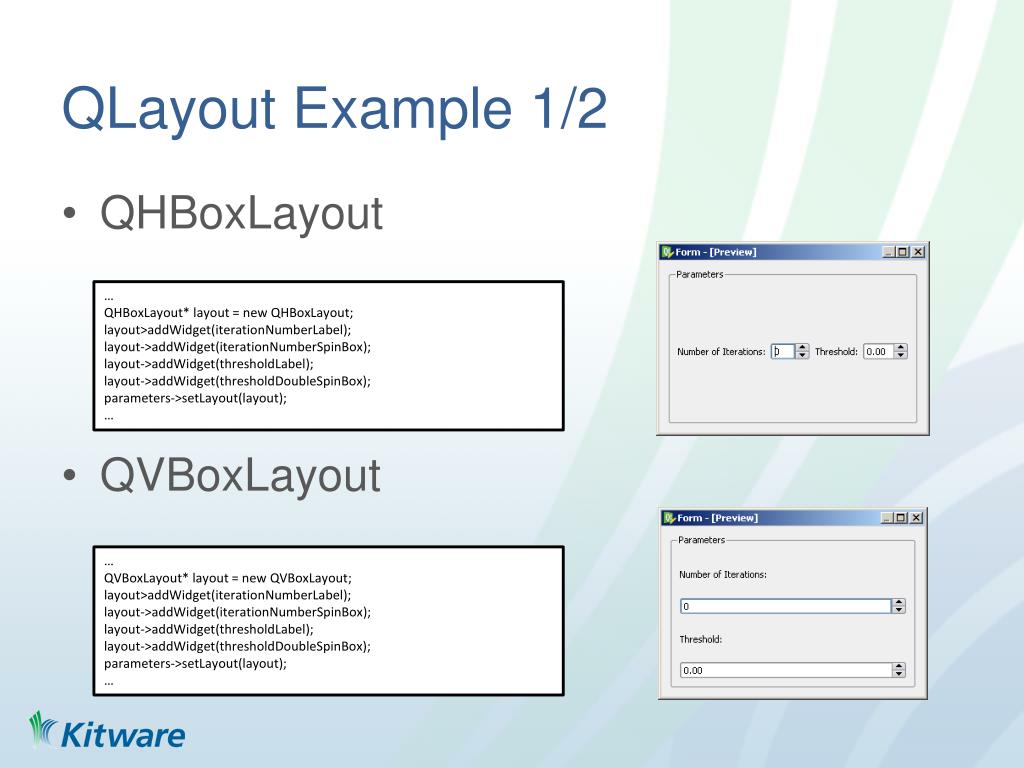 QLayout Example 1/2

• QHBoxLayout

…
QHBoxLayout* layout = new QHBoxLayout;
layout>addWidget(iterationNumberLabel);
layout->addWidget(iterationNumberSpinBox);
layout->addWidget(thresholdLabel);
layout->addWidget(thresholdDoubleSpinBox);
parameters->setLayout(layout);
…

Form - [Preview]
Parameters
Number of Iterations: 0 Threshold: 0.00

• QVBoxLayout

…
QVBoxLayout* layout = new QVBoxLayout;
layout>addWidget(iterationNumberLabel);
layout->addWidget(iterationNumberSpinBox);
layout->addWidget(thresholdLabel);
layout->addWidget(thresholdDoubleSpinBox);
parameters->setLayout(layout);
…

Form - [Preview]
Parameters
Number of Iterations:
0
Threshold:
0.00

Kitware